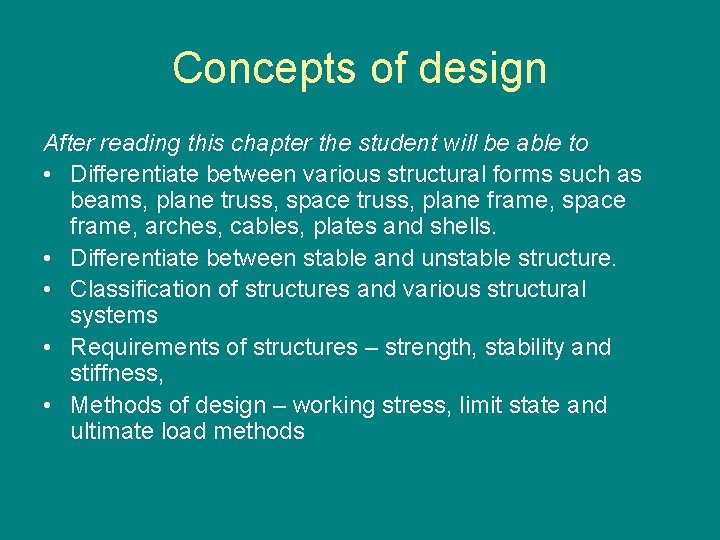 Concepts of design

After reading this chapter the student will be able to

• Differentiate between various structural forms such as beams, plane truss, space truss, plane frame, space frame, arches, cables, plates and shells.
• Differentiate between stable and unstable structure.
• Classification of structures and various structural systems
• Requirements of structures – strength, stability and stiffness,
• Methods of design – working stress, limit state and ultimate load methods